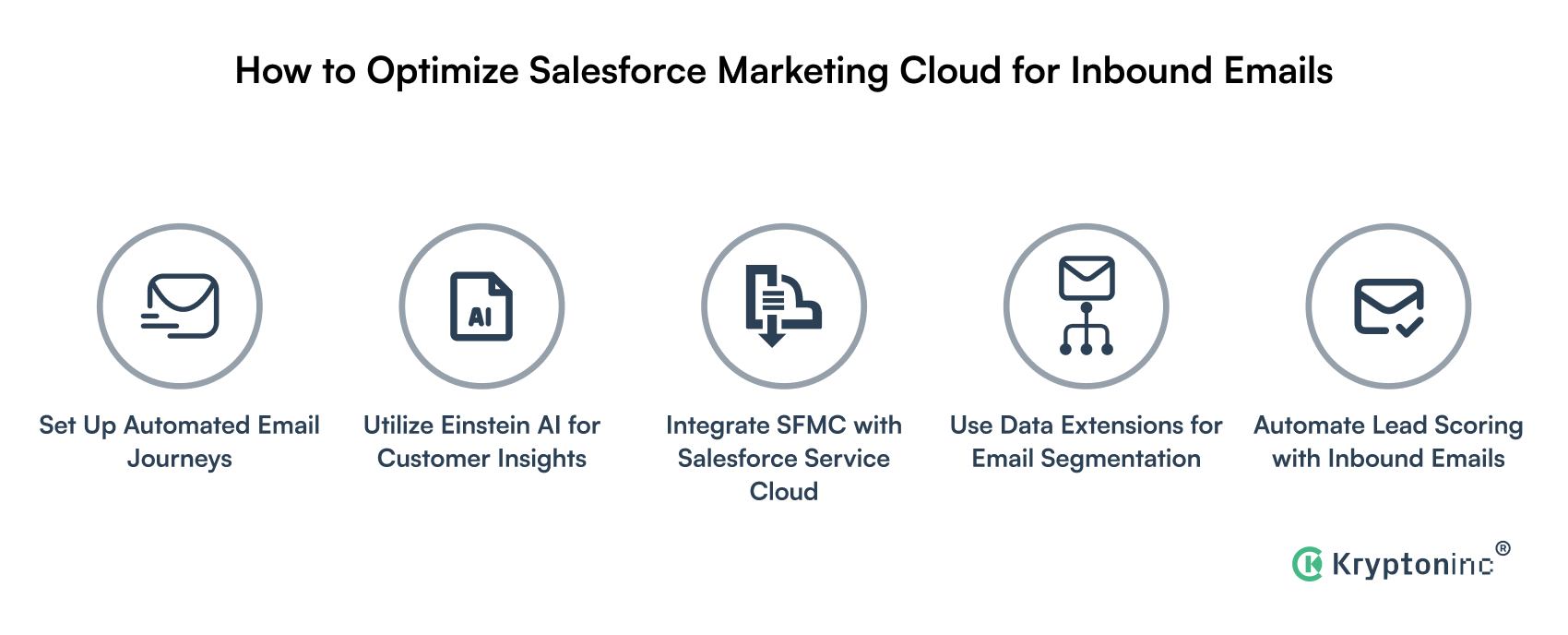 How to Optimize Salesforce Marketing Cloud for Inbound Emails

AI

Set Up Automated Email Journeys

Utilize Einstein AI for Customer Insights

Integrate SFMC with Salesforce Service Cloud

Use Data Extensions for Email Segmentation

Automate Lead Scoring with Inbound Emails

Kryptoninc®